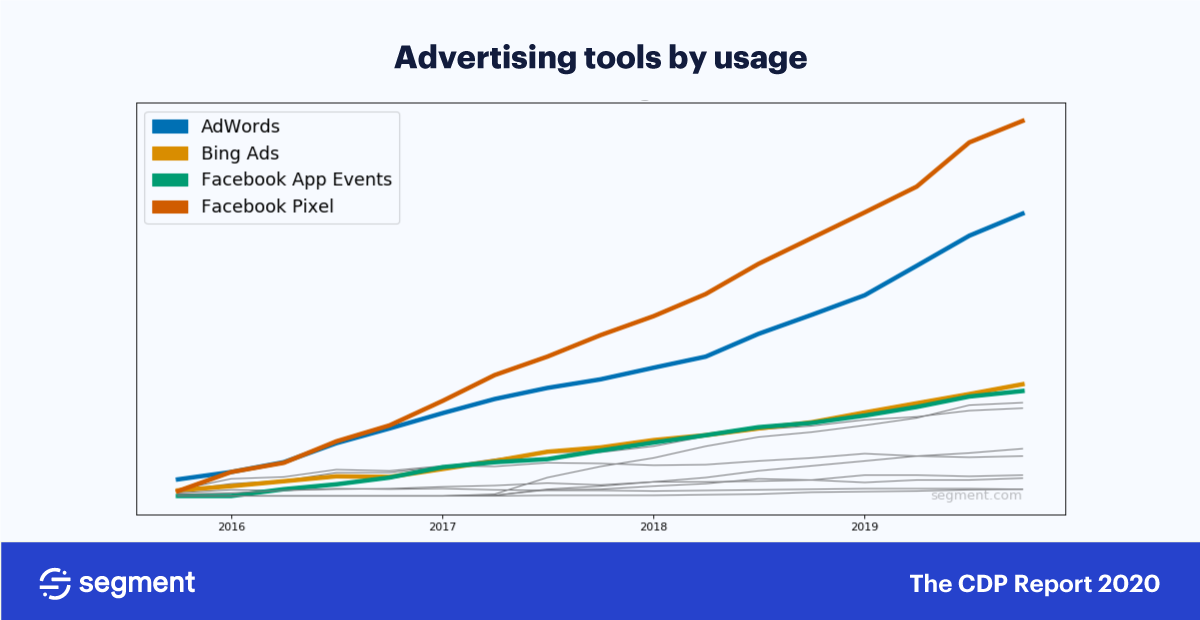 Advertising tools by usage

AdWords
Bing Ads
Facebook App Events
Facebook Pixel

segment.com

2016
2017
2018
2019

segment

The CDP Report 2020